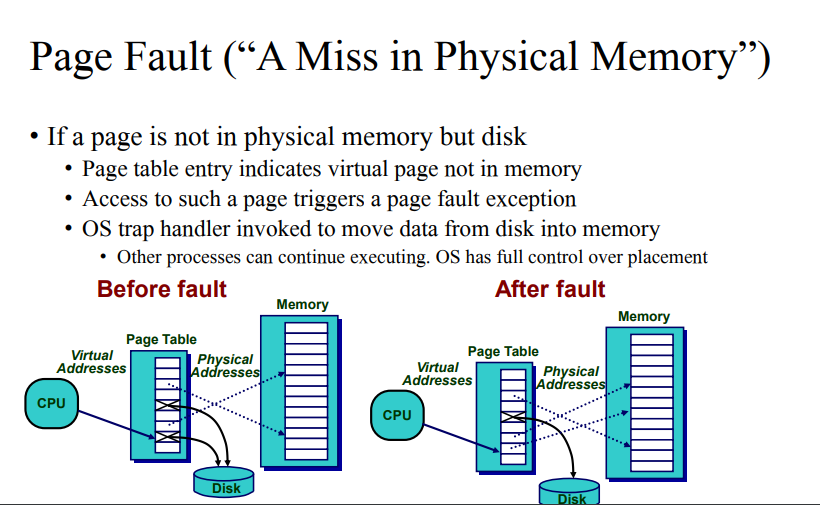 Page Fault (“A Miss in Physical Memory”)

• If a page is not in physical memory but disk
• Page table entry indicates virtual page not in memory
• Access to such a page triggers a page fault exception
• OS trap handler invoked to move data from disk into memory
• Other processes can continue executing. OS has full control over placement

Before fault

Memory

Page Table

Virtual Addresses

Physical Addresses

CPU

Disk

After fault

Memory

Page Table

Virtual Addresses

Physical Addresses

CPU

Disk